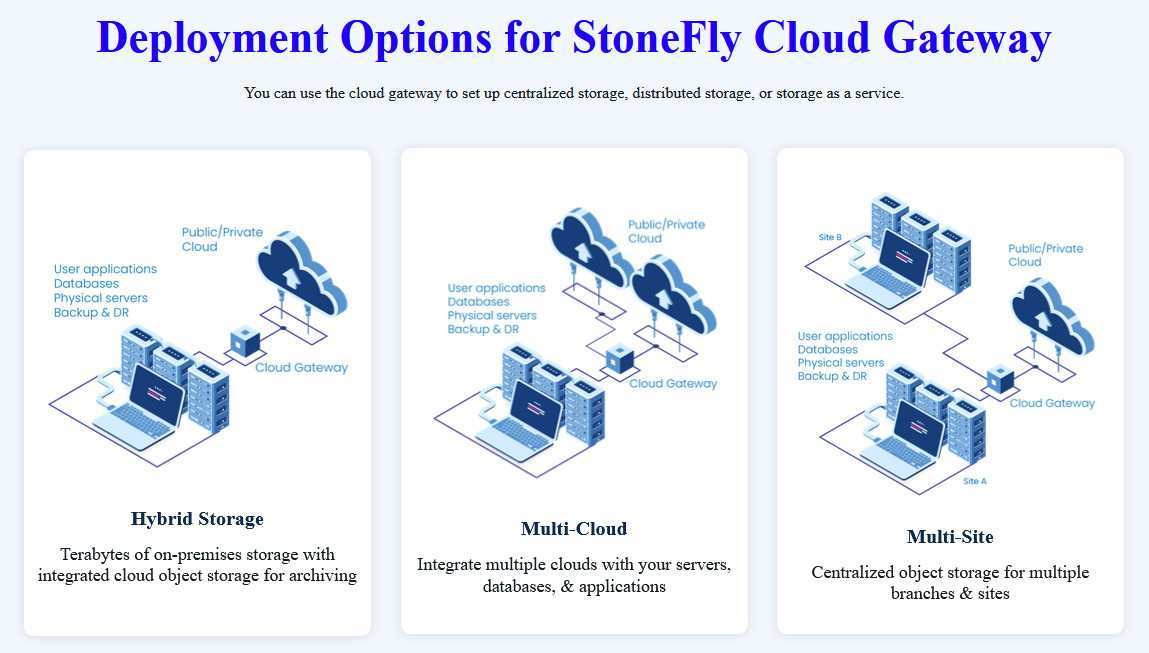 Deployment Options for StoneFly Cloud Gateway

You can use the cloud gateway to set up centralized storage, distributed storage, or storage as a service.

Public/Private Cloud

User applications
Databases
Physical servers
Backup & DR

Cloud Gateway

Hybrid Storage

Terabytes of on-premises storage with integrated cloud object storage for archiving

Public/Private Cloud

User applications
Databases
Physical servers
Backup & DR

Cloud Gateway

Multi-Cloud

Integrate multiple clouds with your servers, databases, & applications

Site B

Public/Private Cloud

User applications
Databases
Physical servers
Backup & DR

Cloud Gateway

Site A

Multi-Site

Centralized object storage for multiple branches & sites